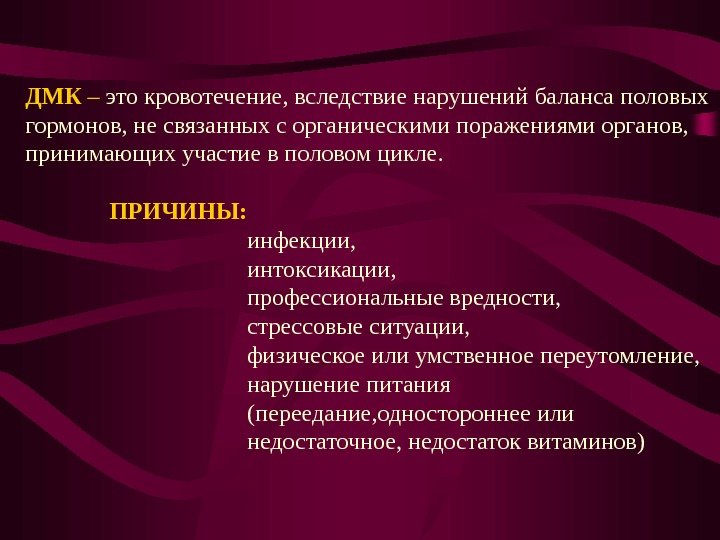 ДМК – это кровотечение, вследствие нарушений баланса половых гормонов, не связанных с органическими поражениями органов, принимающих участие в половом цикле.

ПРИЧИНЫ:
инфекции,
интоксикации,
профессиональные вредности,
стрессовые ситуации,
физическое или умственное переутомление,
нарушение питания
(переедание,одностороннее или недостаточное, недостаток витаминов)